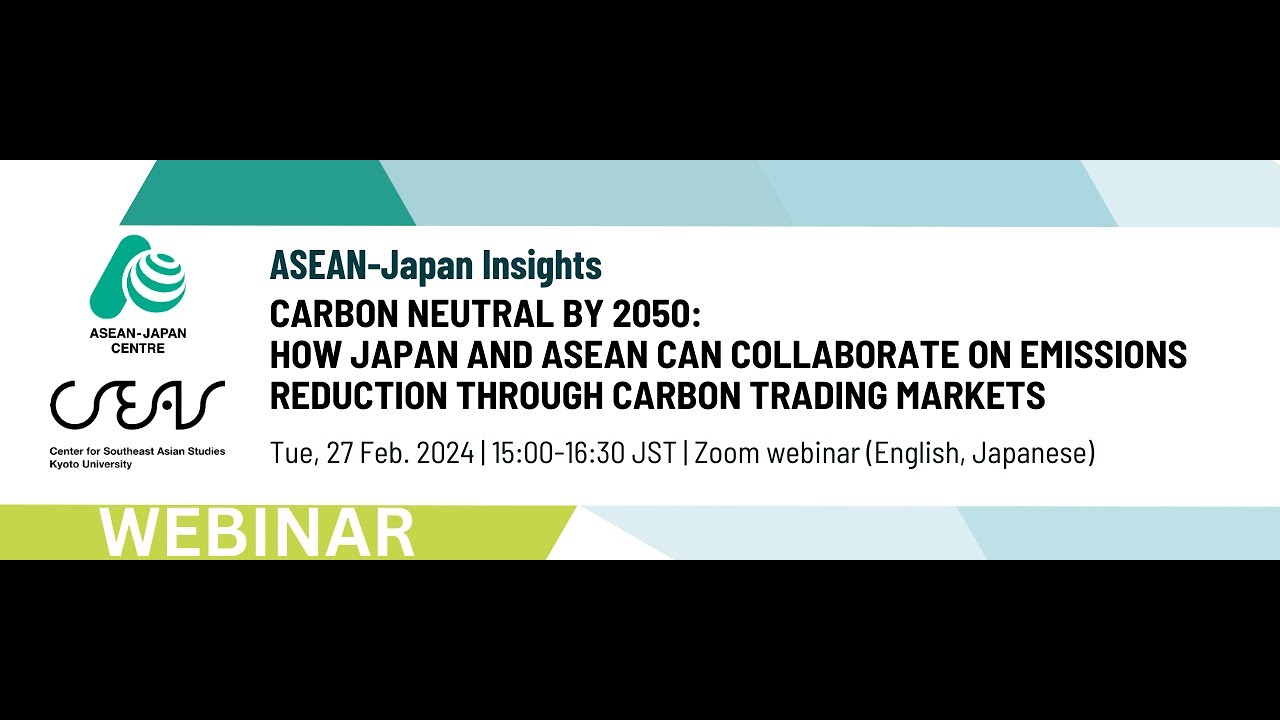 ASEAN-JAPAN CENTRE

CSEAS

Center for Southeast Asian Studies Kyoto University

ASEAN-Japan Insights

CARBON NEUTRAL BY 2050: HOW JAPAN AND ASEAN CAN COLLABORATE ON EMISSIONS REDUCTION THROUGH CARBON TRADING MARKETS

Tue, 27 Feb. 2024 | 15:00-16:30 JST | Zoom webinar (English, Japanese)

WEBINAR